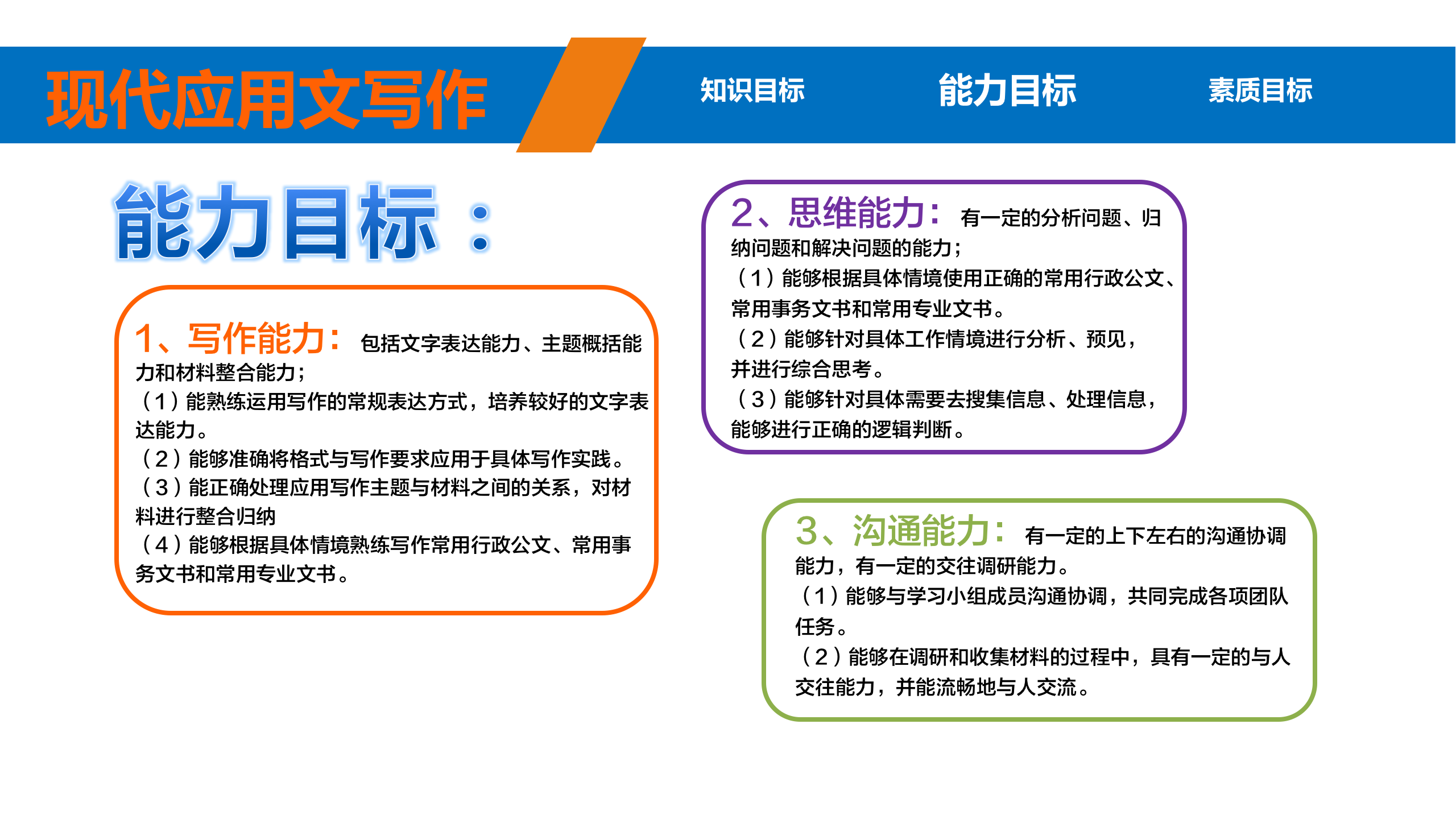 现代应用文写作

知识目标　能力目标　素质目标

能力目标：

1、写作能力：包括文字表达能力、主题概括能力和材料整合能力；
（1）能熟练运用写作的常规表达方式，培养较好的文字表达能力。
（2）能够准确将格式与写作要求应用于具体写作实践。
（3）能正确处理应用写作主题与材料之间的关系，对材料进行整合归纳
（4）能够根据具体情境熟练写作常用行政公文、常用事务文书和常用专业文书。

2、思维能力：有一定的分析问题、归纳问题和解决问题的能力；
（1）能够根据具体情境使用正确的常用行政公文、常用事务文书和常用专业文书。
（2）能够针对具体工作情境进行分析、预见，并进行综合思考。
（3）能够针对具体需要去搜集信息、处理信息，能够进行正确的逻辑判断。

3、沟通能力：有一定的上下左右的沟通协调能力，有一定的交往调研能力。
（1）能够与学习小组成员沟通协调，共同完成各项团队任务。
（2）能够在调研和收集材料的过程中，具有一定的与人交往能力，并能流畅地与人交流。